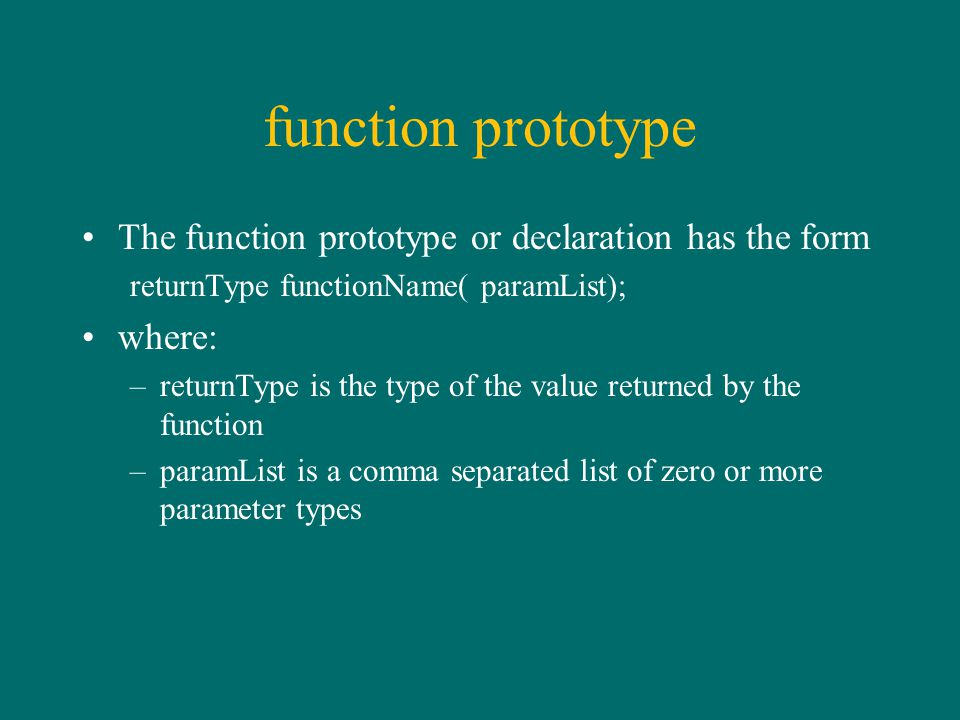 function prototype

• The function prototype or declaration has the form
returnType functionName( paramList);

• where:
– returnType is the type of the value returned by the function
– paramList is a comma separated list of zero or more parameter types